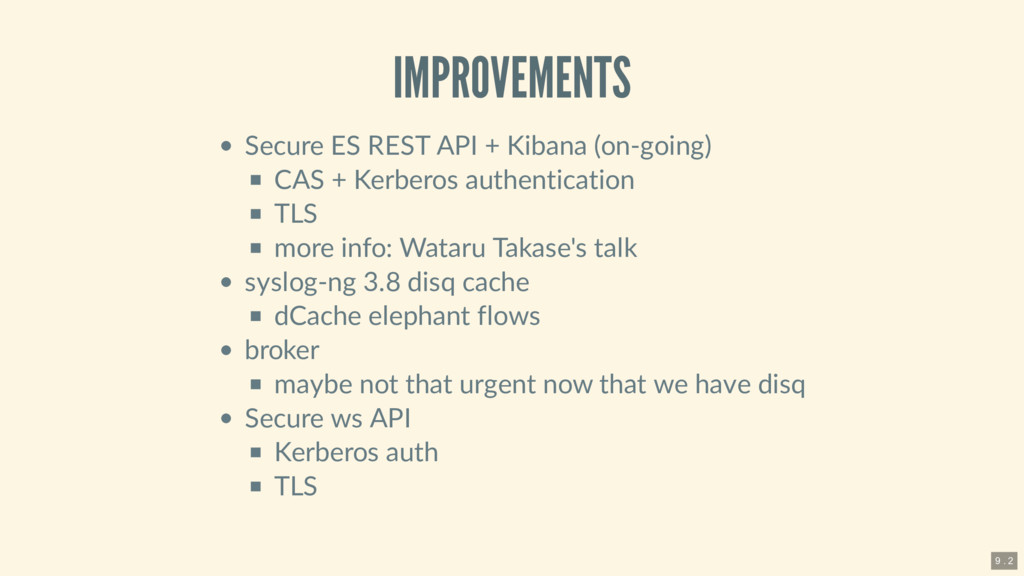 IMPROVEMENTS

- Secure ES REST API + Kibana (on-going)
  - CAS + Kerberos authentication
  - TLS
  - more info: Wataru Takase's talk
- syslog-ng 3.8 disq cache
  - dCache elephant flows
- broker
  - maybe not that urgent now that we have disq
- Secure ws API
  - Kerberos auth
  - TLS

9.2